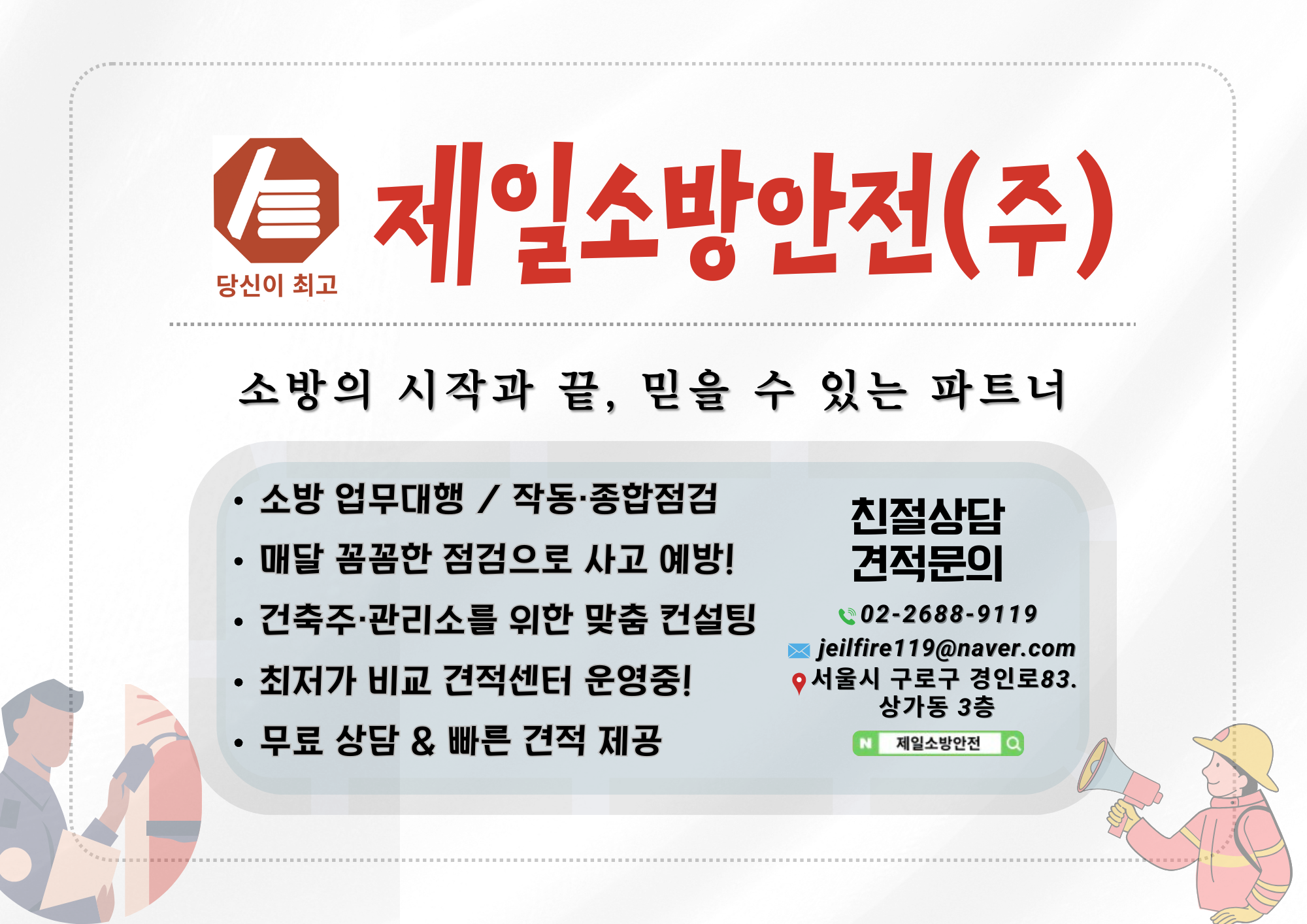 당신이 최고

제일소방안전(주)

소방의 시작과 끝, 믿을 수 있는 파트너

• 소방 업무대행 / 작동·종합점검
• 매달 꼼꼼한 점검으로 사고 예방!
• 건축주·관리소를 위한 맞춤 컨설팅
• 최저가 비교 견적센터 운영중!
• 무료 상담 & 빠른 견적 제공

친절상담
견적문의

02-2688-9119
jeilfire119@naver.com
서울시 구로구 경인로83. 상가동 3층

N 제일소방안전